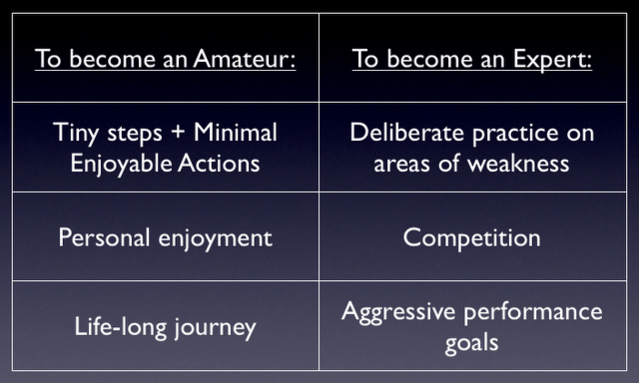 | To become an Amateur: | To become an Expert: |
|---|---|
| Tiny steps + Minimal Enjoyable Actions | Deliberate practice on areas of weakness |
| Personal enjoyment | Competition |
| Life-long journey | Aggressive performance goals |